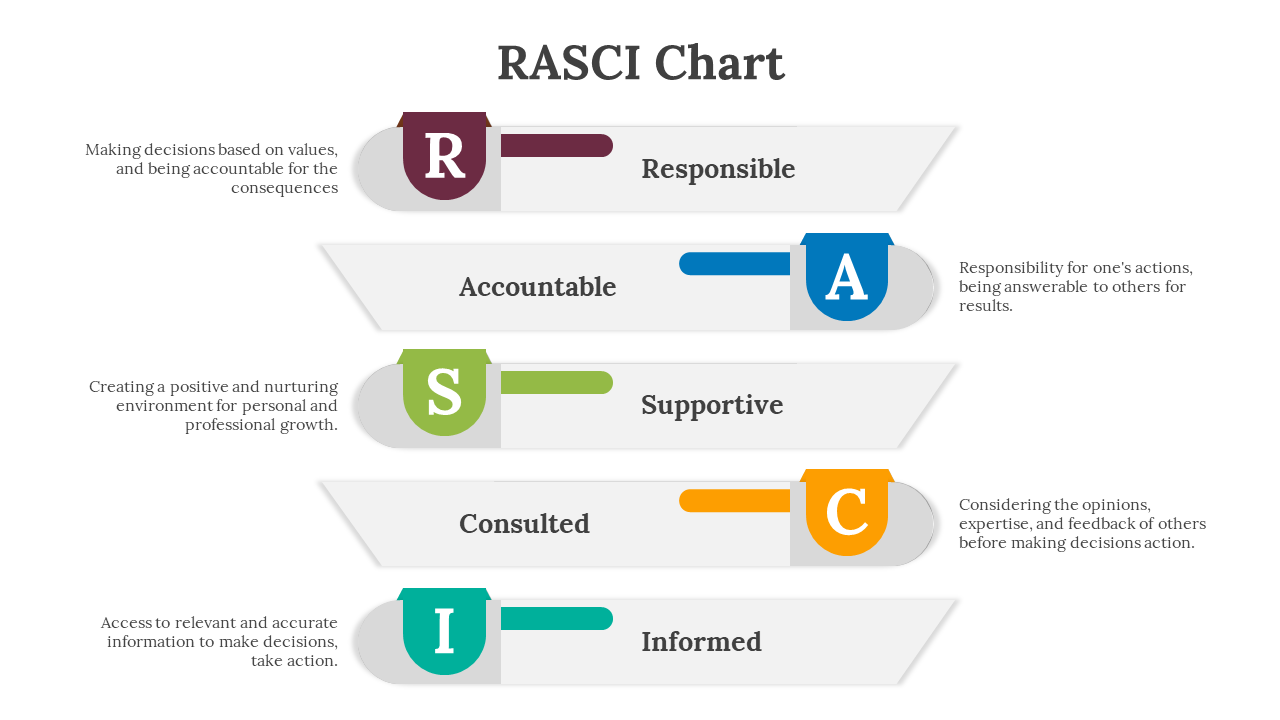 RASCI Chart

Making decisions based on values, and being accountable for the consequences

R

Responsible

Accountable

A

Responsibility for one's actions, being answerable to others for results.

Creating a positive and nurturing environment for personal and professional growth.

S

Supportive

Consulted

C

Considering the opinions, expertise, and feedback of others before making decisions action.

Access to relevant and accurate information to make decisions, take action.

I

Informed